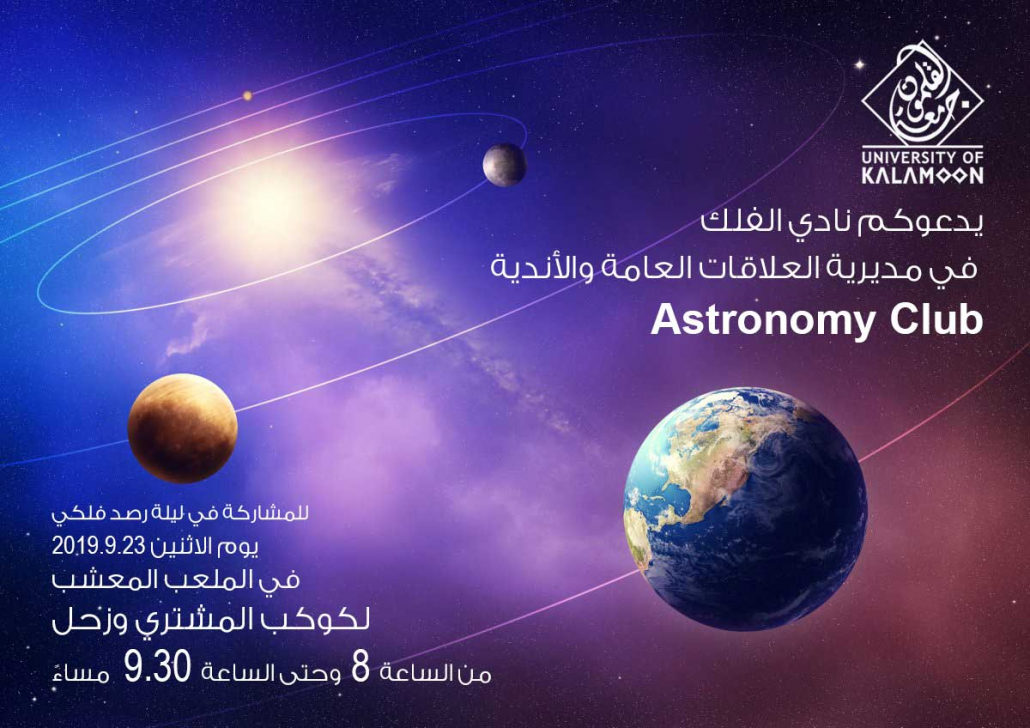 جامعة القلمون
UNIVERSITY OF KALAMOON

يدعوكم نادي الفلك
في مديرية العلاقات العامة والأندية
Astronomy Club

للمشاركة في ليلة رصد فلكي
يوم الاثنين 2019.9.23
في الملعب المعشب
لكوكب المشتري وزحل
من الساعة 8 وحتى الساعة 9.30 مساءً